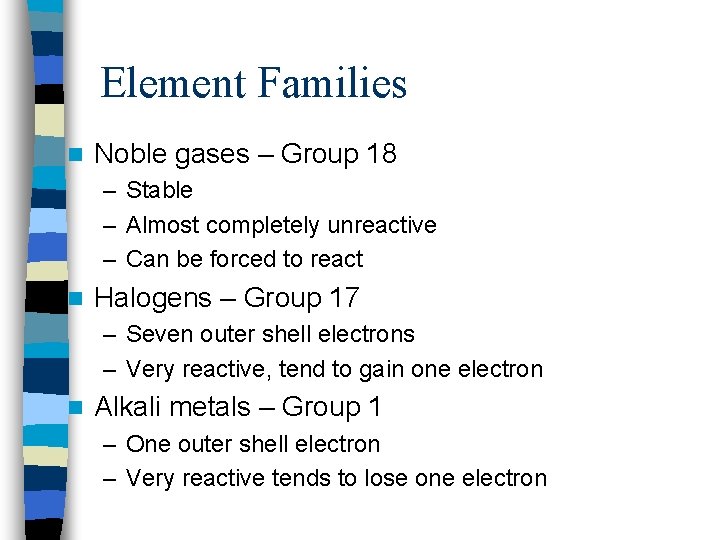 Element Families

Noble gases – Group 18
– Stable
– Almost completely unreactive
– Can be forced to react

Halogens – Group 17
– Seven outer shell electrons
– Very reactive, tend to gain one electron

Alkali metals – Group 1
– One outer shell electron
– Very reactive tends to lose one electron